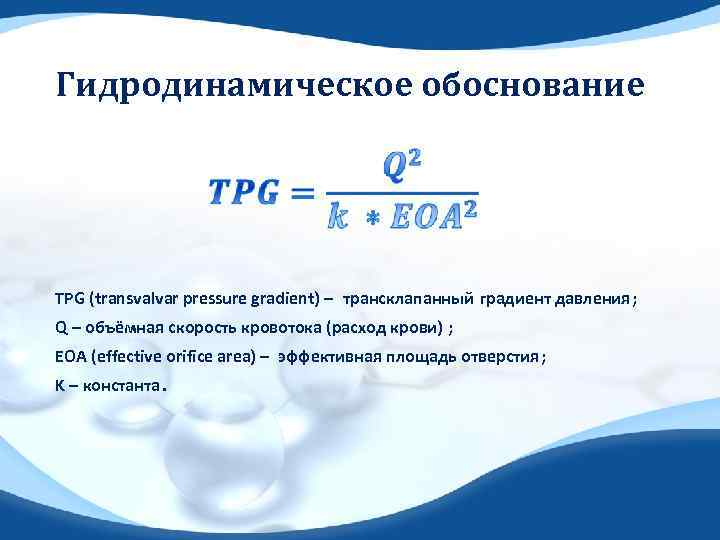 Гидродинамическое обоснование

$TPG = \frac{Q^2}{k * EOA^2}$

TPG (transvalvar pressure gradient) – трансклапанный градиент давления ;

Q – объёмная скорость кровотока (расход крови) ;

EOA (effective orifice area) – эффективная площадь отверстия ;

K – константа.